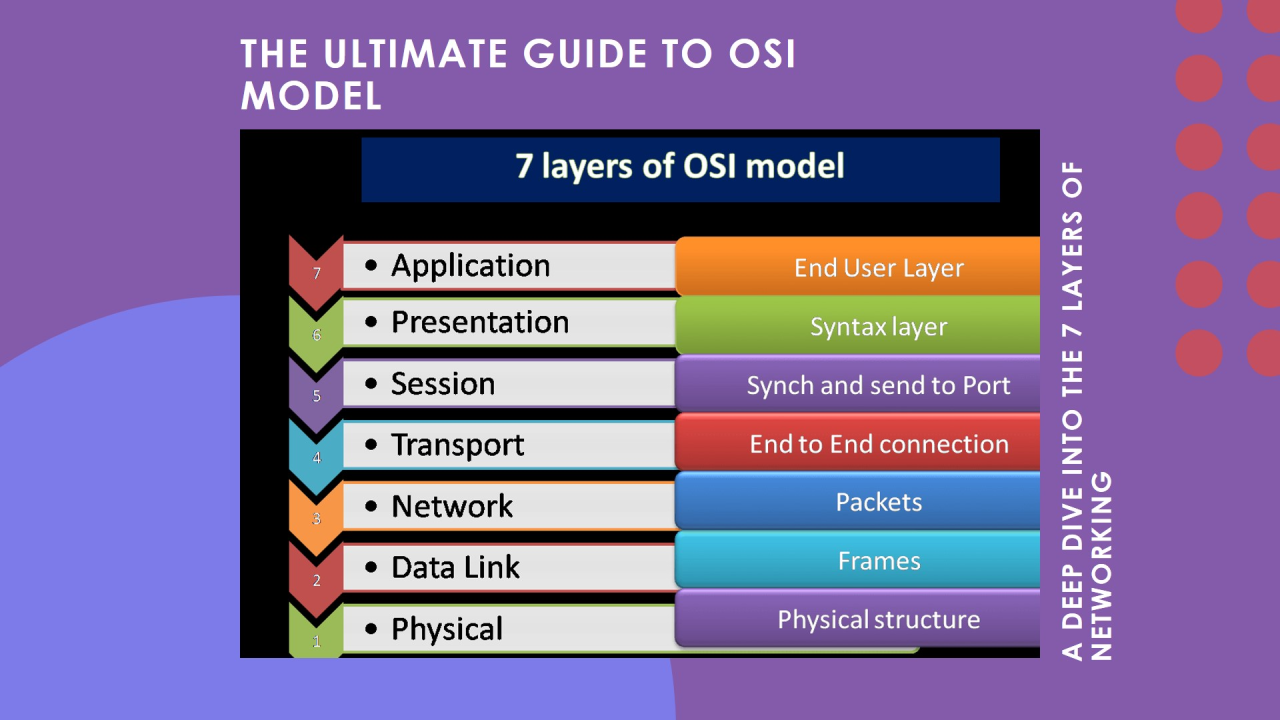 THE ULTIMATE GUIDE TO OSI MODEL

7 layers of OSI model

7
• Application
End User Layer

6
• Presentation
Syntax layer

5
• Session
Synch and send to Port

4
• Transport
End to End connection

3
• Network
Packets

2
• Data Link
Frames

1
• Physical
Physical structure

A DEEP DIVE INTO THE 7 LAYERS OF NETWORKING